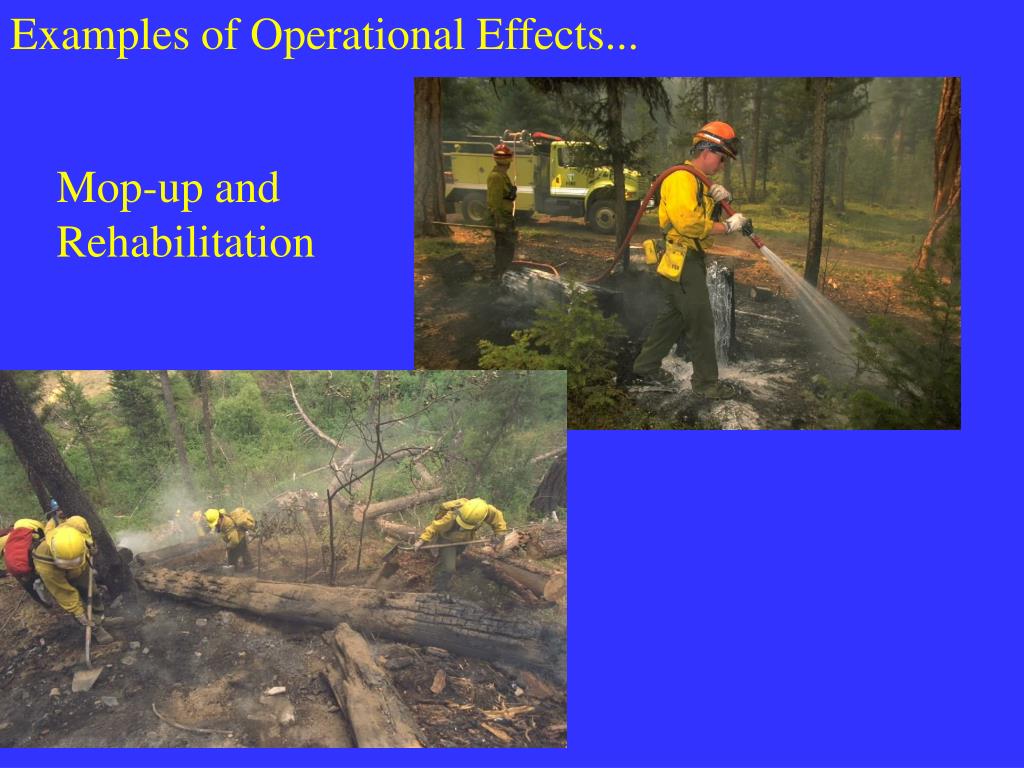 Examples of Operational Effects...

Mop-up and Rehabilitation